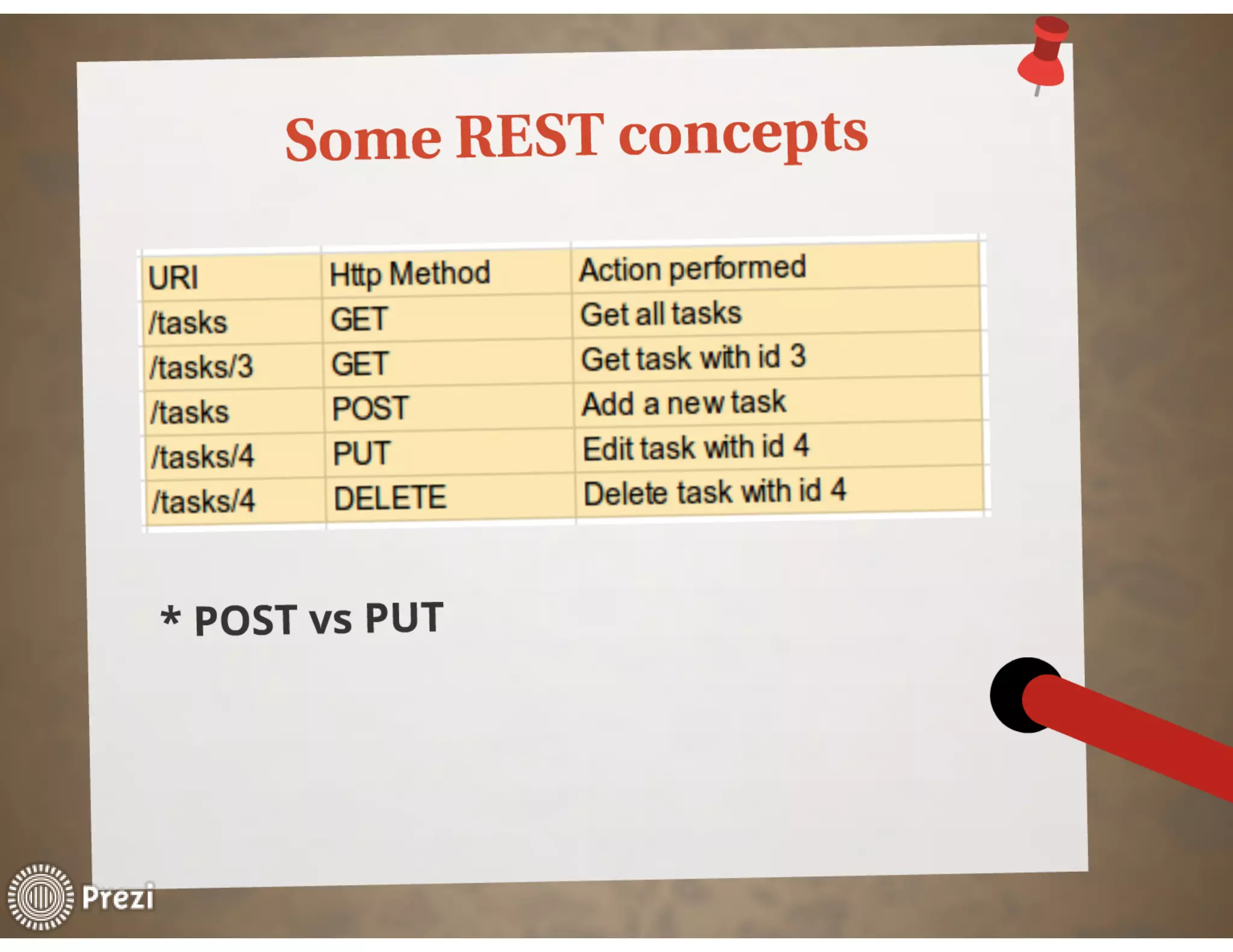 Some REST concepts

| URI | Http Method | Action performed |
|---|---|---|
| /tasks | GET | Get all tasks |
| /tasks/3 | GET | Get task with id 3 |
| /tasks | POST | Add a new task |
| /tasks/4 | PUT | Edit task with id 4 |
| /tasks/4 | DELETE | Delete task with id 4 |

* POST vs PUT

Prezi